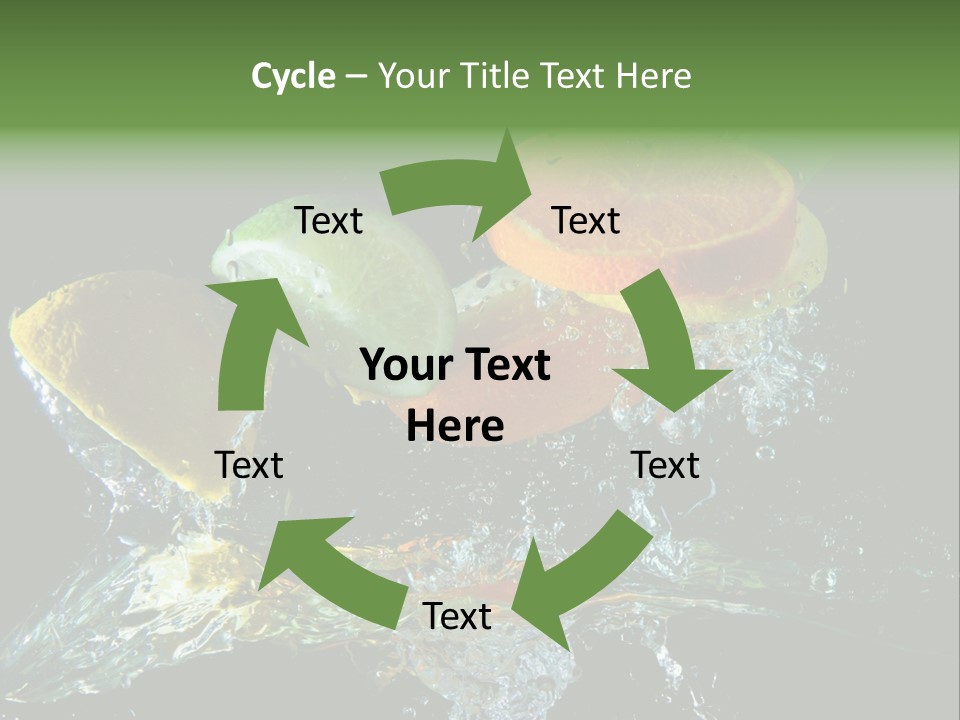 Cycle – Your Title Text Here

Text

Text

Your Text Here

Text

Text

Text